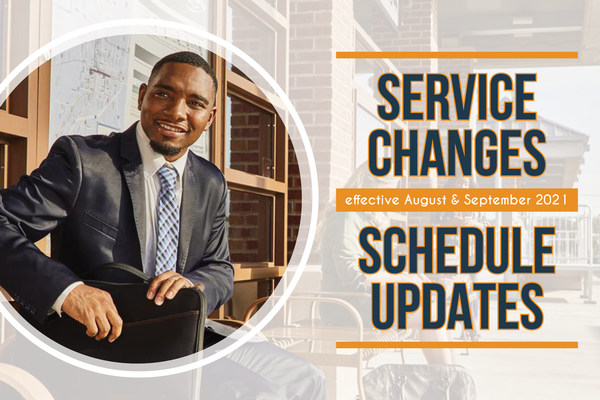 SERVICE CHANGES

effective August & September 2021

SCHEDULE UPDATES